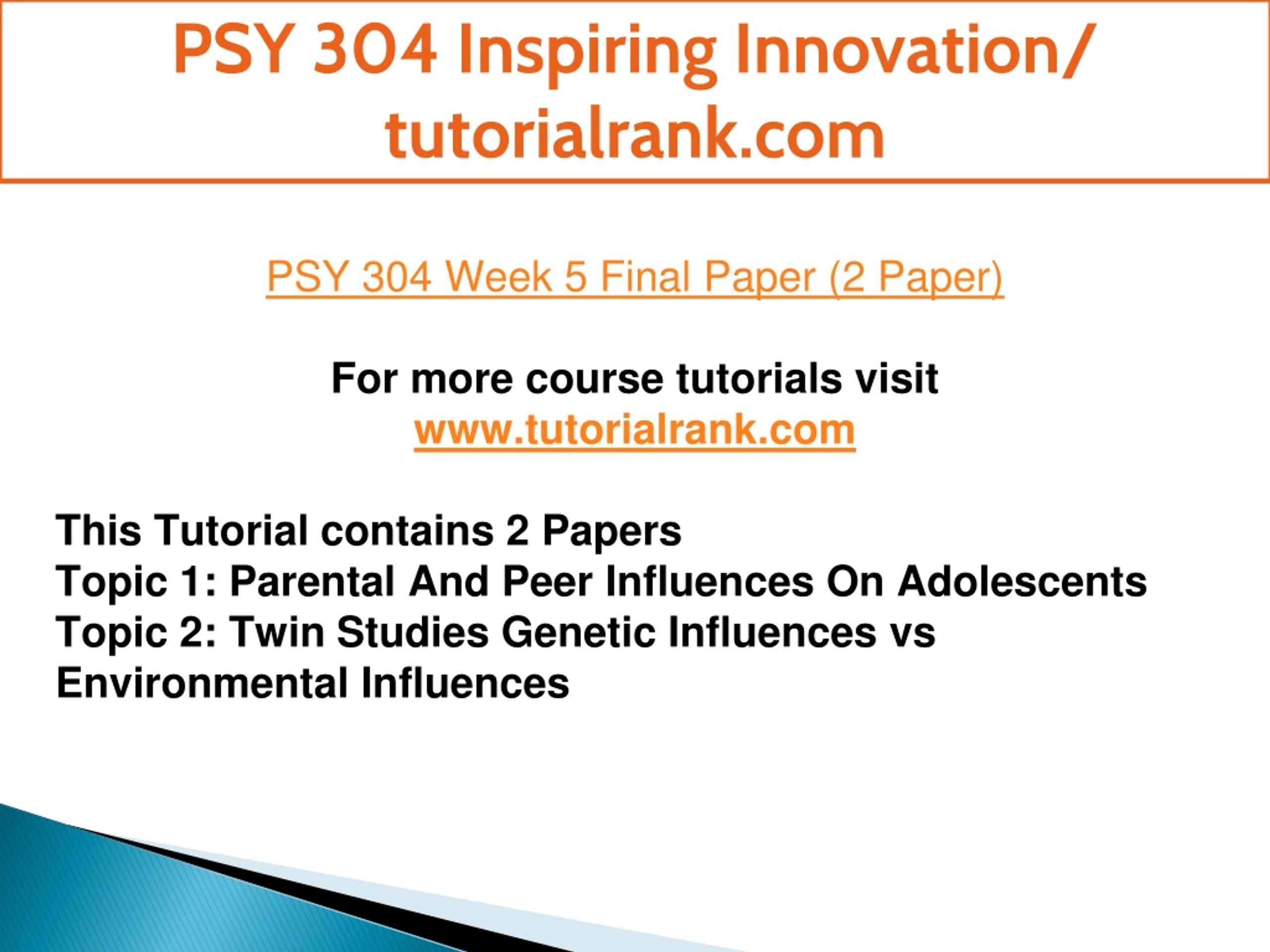 PSY 304 Inspiring Innovation/ tutorialrank.com

PSY 304 Week 5 Final Paper (2 Paper)

For more course tutorials visit
www.tutorialrank.com

This Tutorial contains 2 Papers
Topic 1: Parental And Peer Influences On Adolescents
Topic 2: Twin Studies Genetic Influences vs Environmental Influences